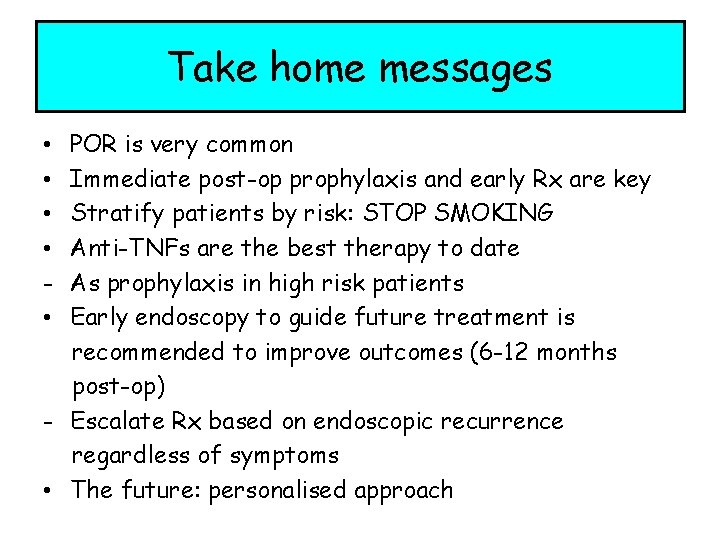 Take home messages

• POR is very common
• Immediate post-op prophylaxis and early Rx are key
• Stratify patients by risk: STOP SMOKING
• Anti-TNFs are the best therapy to date
- As prophylaxis in high risk patients
• Early endoscopy to guide future treatment is recommended to improve outcomes (6-12 months post-op)
- Escalate Rx based on endoscopic recurrence regardless of symptoms
• The future: personalised approach